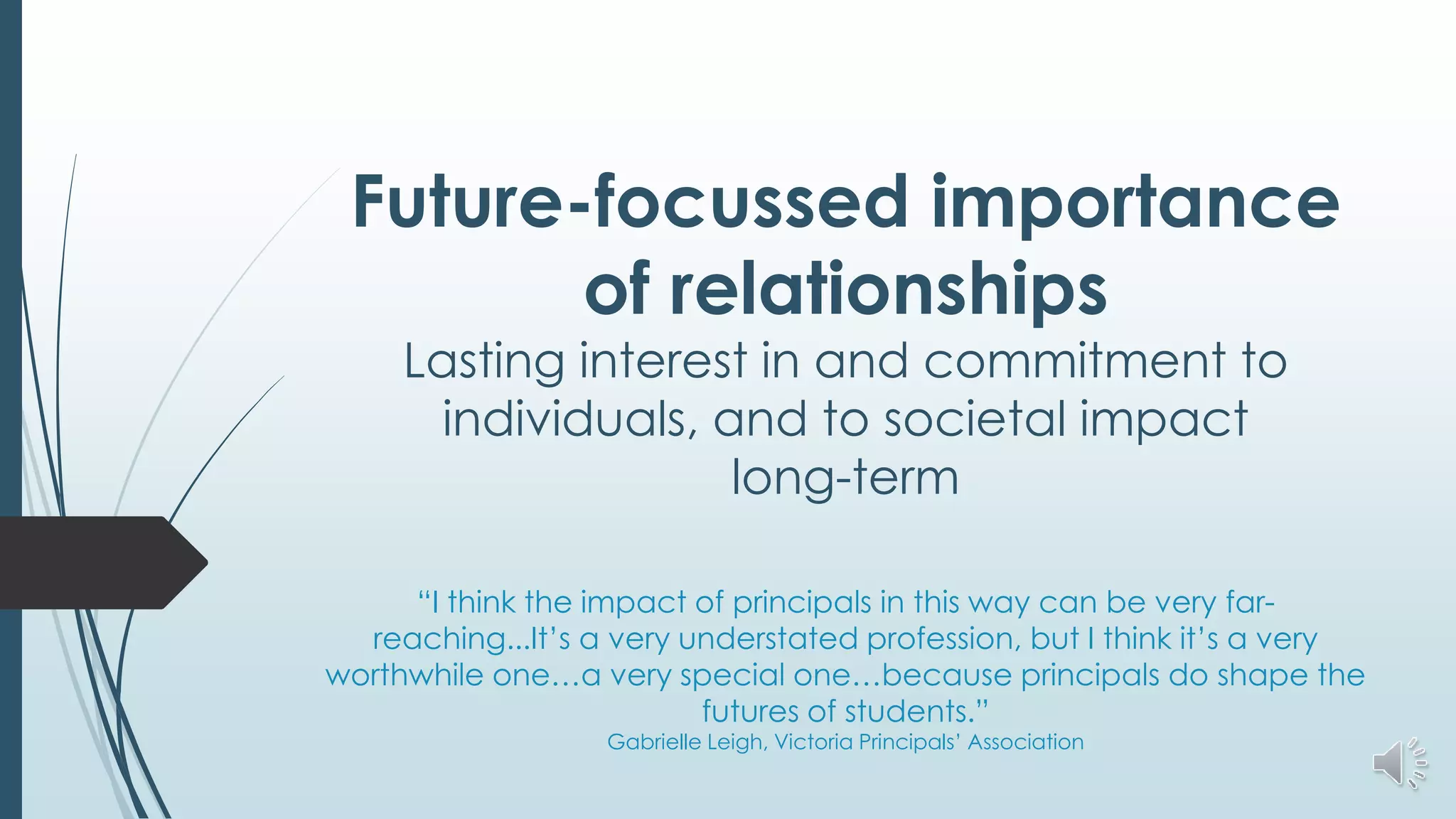 Future-focussed importance of relationships

Lasting interest in and commitment to individuals, and to societal impact long-term

“I think the impact of principals in this way can be very far-reaching...It’s a very understated profession, but I think it’s a very worthwhile one…a very special one…because principals do shape the futures of students.”
Gabrielle Leigh, Victoria Principals’ Association